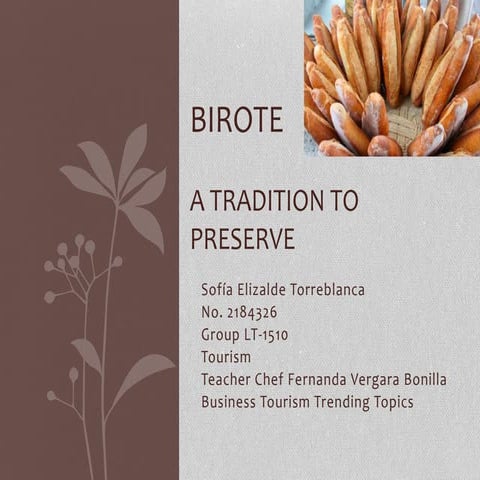 BIROTE

A TRADITION TO PRESERVE

Sofía Elizalde Torreblanca
No. 2184326
Group LT-1510
Tourism
Teacher Chef Fernanda Vergara Bonilla
Business Tourism Trending Topics